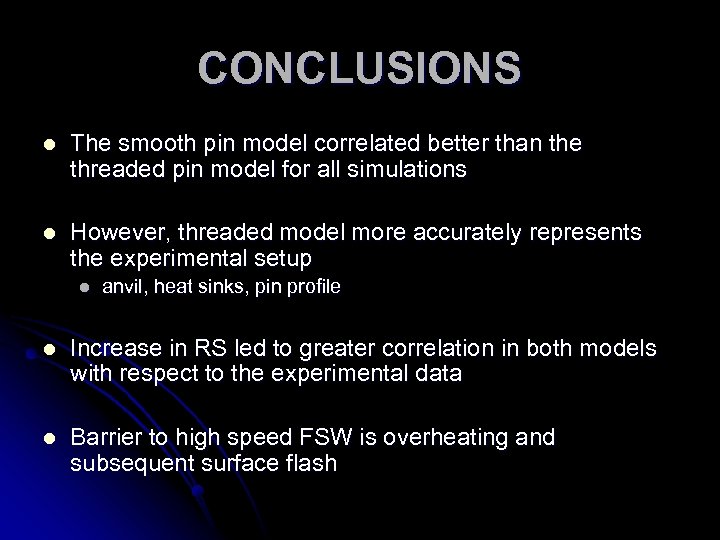 CONCLUSIONS

- The smooth pin model correlated better than the threaded pin model for all simulations

- However, threaded model more accurately represents the experimental setup
  - anvil, heat sinks, pin profile

- Increase in RS led to greater correlation in both models with respect to the experimental data

- Barrier to high speed FSW is overheating and subsequent surface flash